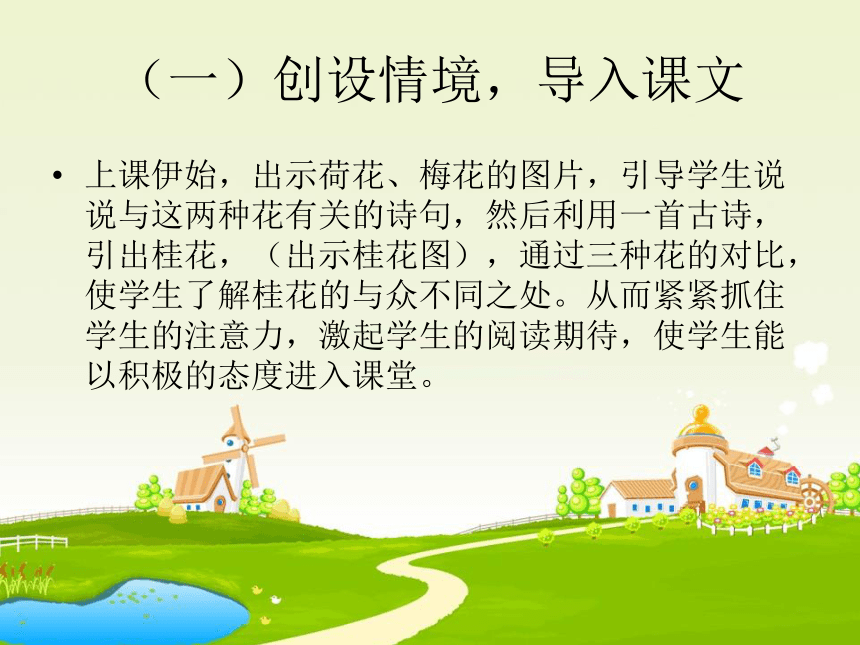 （一）创设情境，导入课文

• 上课伊始，出示荷花、梅花的图片，引导学生说说与这两种花有关的诗句，然后利用一首古诗，引出桂花，（出示桂花图），通过三种花的对比，使学生了解桂花的与众不同之处。从而紧紧抓住学生的注意力，激起学生的阅读期待，使学生能以积极的态度进入课堂。